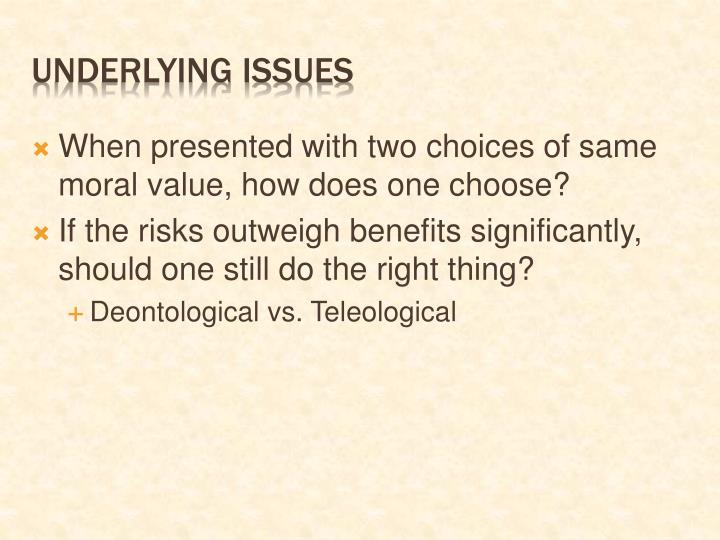 UNDERLYING ISSUES

When presented with two choices of same moral value, how does one choose?

If the risks outweigh benefits significantly, should one still do the right thing?

Deontological vs. Teleological